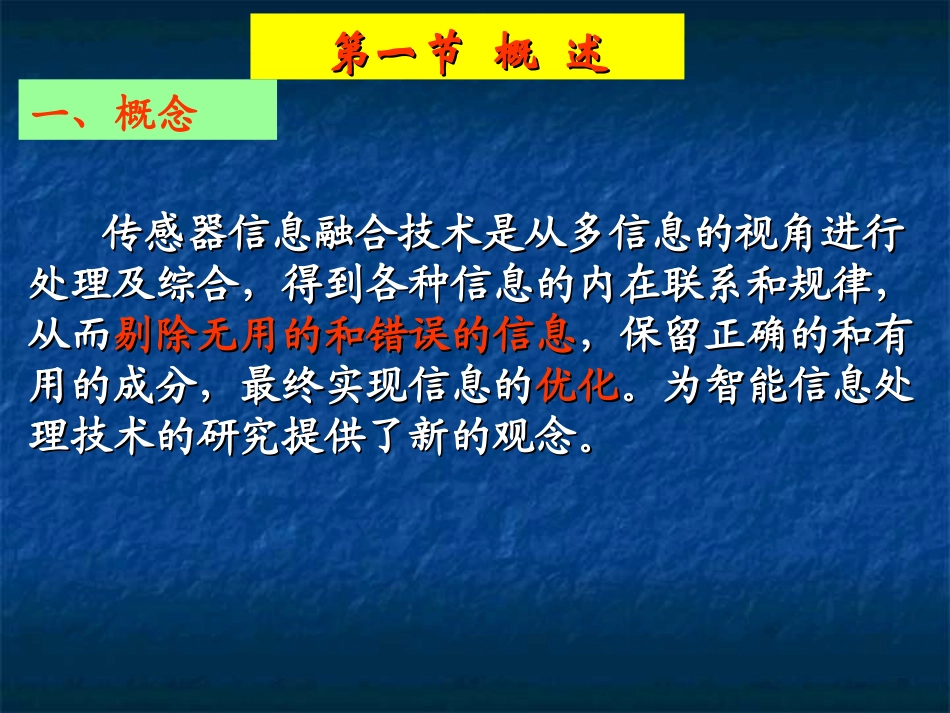 第一节 概 述

一、概念

传感器信息融合技术是从多信息的视角进行处理及综合，得到各种信息的内在联系和规律，从而剔除无用的和错误的信息，保留正确的和有用的成分，最终实现信息的优化。为智能信息处理技术的研究提供了新的观念。